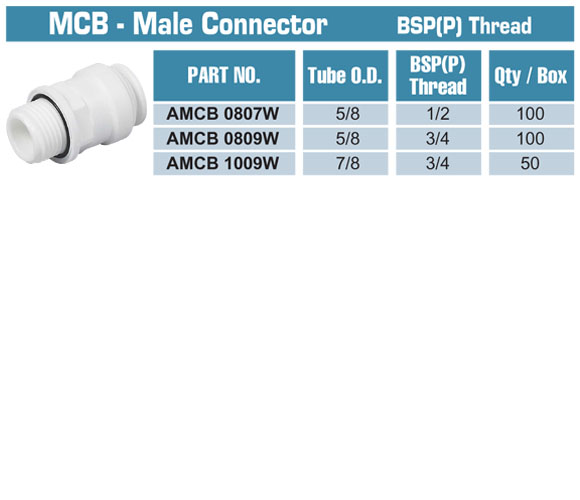 MCB - Male Connector BSP(P) Thread

| PART NO. | Tube O.D. | BSP(P) Thread | Qty / Box |
|---|---|---|---|
| AMCB 0807W | 5/8 | 1/2 | 100 |
| AMCB 0809W | 5/8 | 3/4 | 100 |
| AMCB 1009W | 7/8 | 3/4 | 50 |